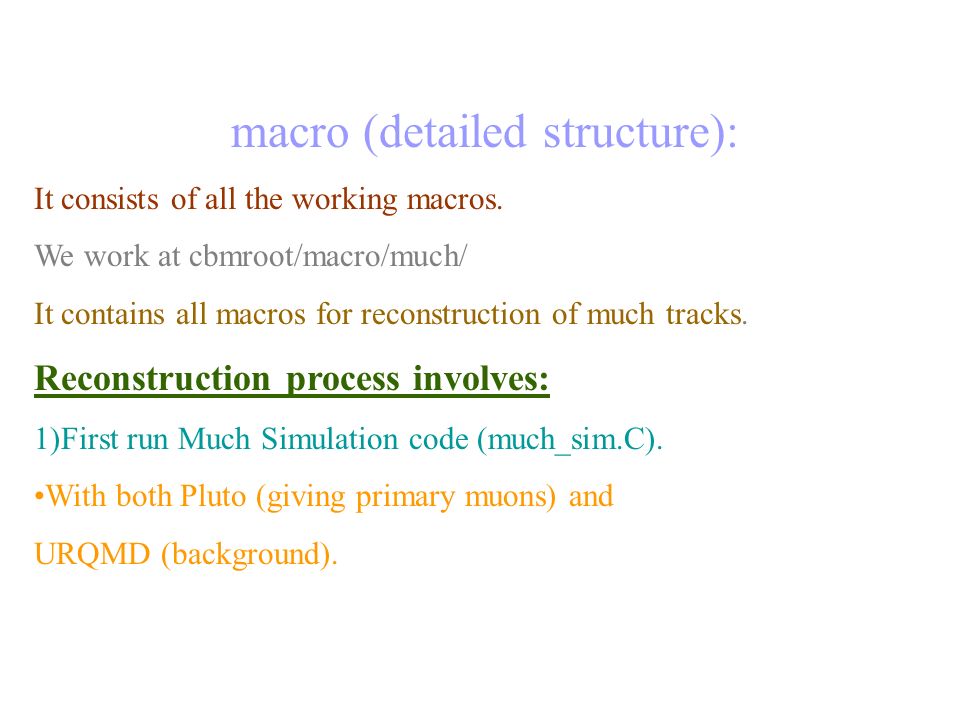 macro (detailed structure):

It consists of all the working macros.

We work at cbmroot/macro/much/

It contains all macros for reconstruction of much tracks.

Reconstruction process involves:

1)First run Much Simulation code (much_sim.C).

•With both Pluto (giving primary muons) and URQMD (background).